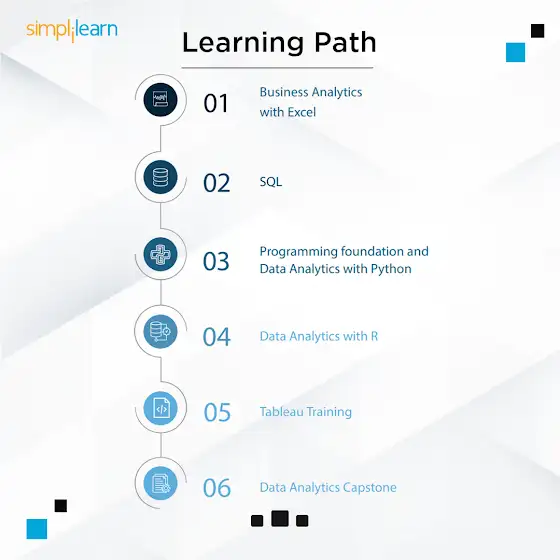 simplilearn

Learning Path

01 Business Analytics with Excel

02 SQL

03 Programming foundation and Data Analytics with Python

04 Data Analytics with R

05 Tableau Training

06 Data Analytics Capstone